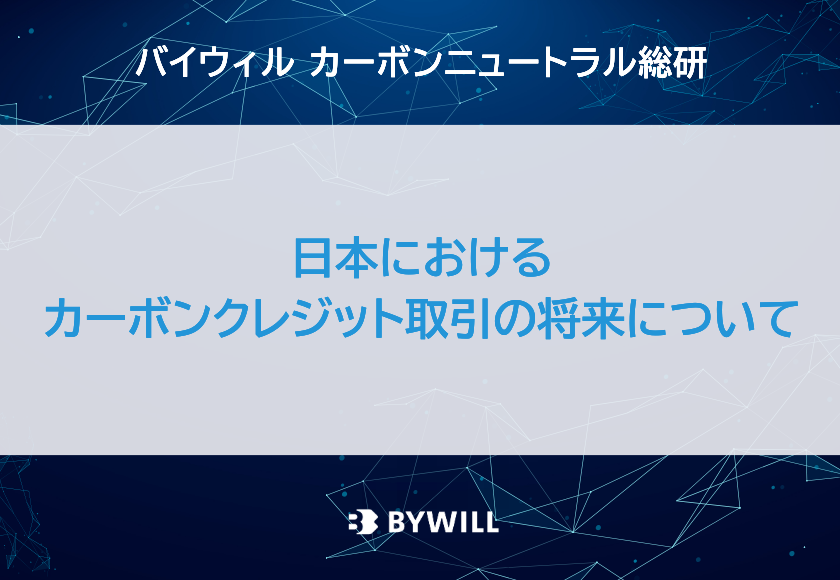 バイウィル カーボンニュートラル総研

日本における
カーボンクレジット取引の将来について

BYWILL